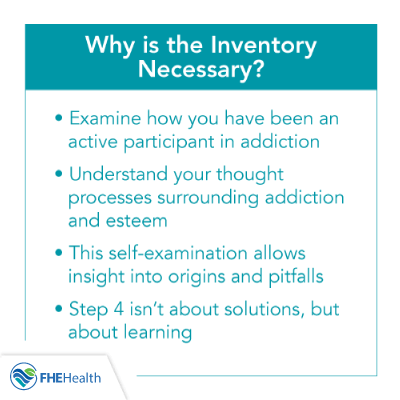 Why is the Inventory Necessary?

• Examine how you have been an active participant in addiction

• Understand your thought processes surrounding addiction and esteem

• This self-examination allows insight into origins and pitfalls

• Step 4 isn't about solutions, but about learning

FHEHealth